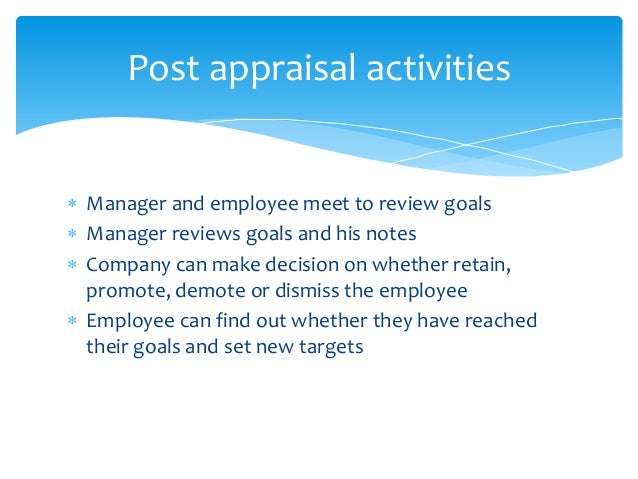 Post appraisal activities

* Manager and employee meet to review goals
* Manager reviews goals and his notes
* Company can make decision on whether retain, promote, demote or dismiss the employee
* Employee can find out whether they have reached their goals and set new targets